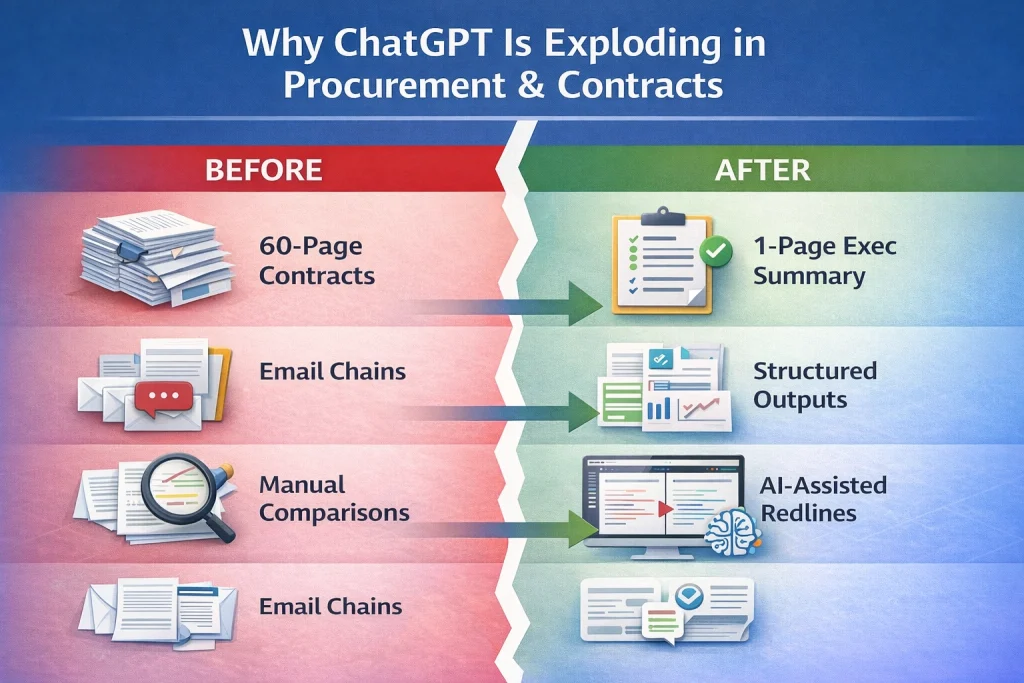 Why ChatGPT Is Exploding in Procurement & Contracts

BEFORE

60-Page Contracts

Email Chains

Manual Comparisons

Email Chains

AFTER

1-Page Exec Summary

Structured Outputs

AI-Assisted Redlines